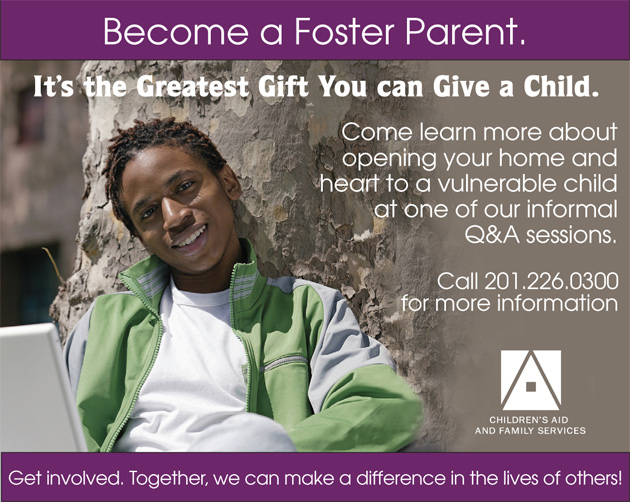 Become a Foster Parent.

It's the Greatest Gift You can Give a Child.

Come learn more about opening your home and heart to a vulnerable child at one of our informal Q&A sessions.

Call 201.226.0300 for more information

CHILDREN'S AID AND FAMILY SERVICES

Get involved. Together, we can make a difference in the lives of others!